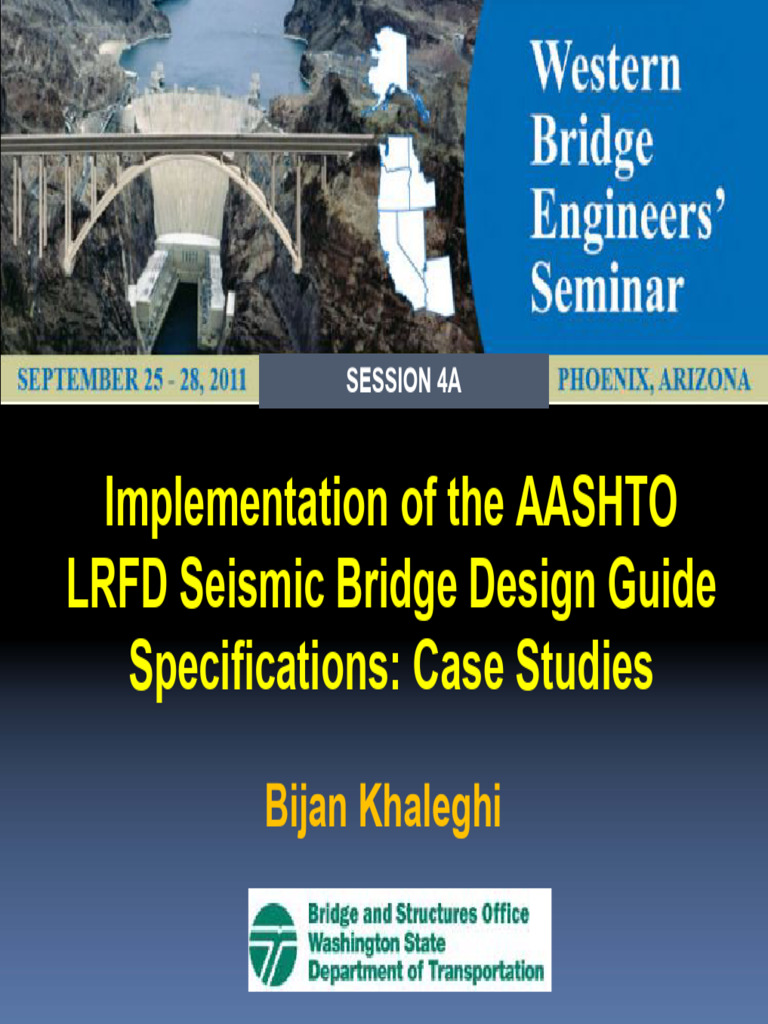 Western Bridge Engineers' Seminar

SEPTEMBER 25 - 28, 2011

SESSION 4A

PHOENIX, ARIZONA

Implementation of the AASHTO LRFD Seismic Bridge Design Guide Specifications: Case Studies

Bijan Khaleghi

Bridge and Structures Office
Washington State
Department of Transportation